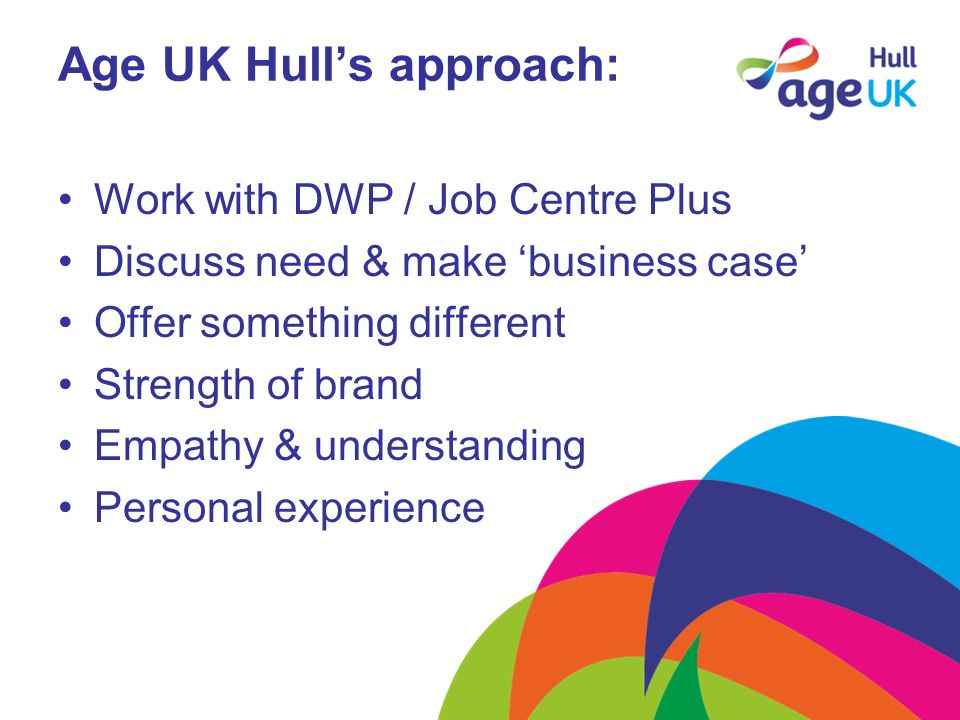 Age UK Hull's approach:

Hull
age UK

• Work with DWP / Job Centre Plus
• Discuss need & make 'business case'
• Offer something different
• Strength of brand
• Empathy & understanding
• Personal experience